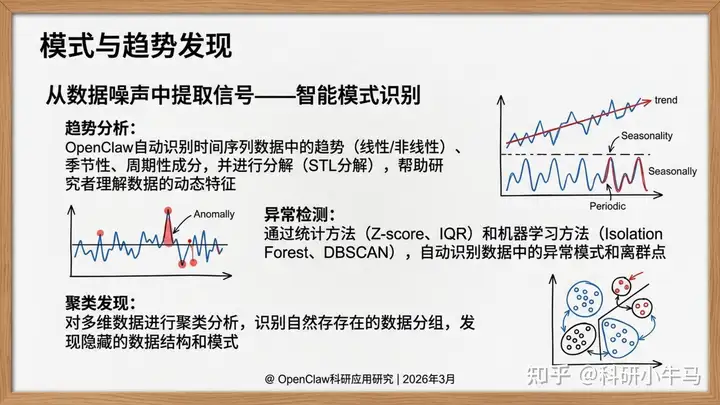 模式与趋势发现

从数据噪声中提取信号——智能模式识别

趋势分析：
OpenClaw自动识别时间序列数据中的趋势（线性/非线性）、季节性、周期性成分，并进行分解（STL分解），帮助研究者理解数据的动态特征

trend
Seasonality
Seasonally
Periodic

Anomally

异常检测：
通过统计方法（Z-score、IQR）和机器学习方法（Isolation Forest、DBSCAN），自动识别数据中的异常模式和离群点

聚类发现：
对多维数据进行聚类分析，识别自然存存在的数据分组，发现隐藏的数据结构和模式

@ OpenClaw科研应用研究 | 2026年3月

知乎 @科研小牛马